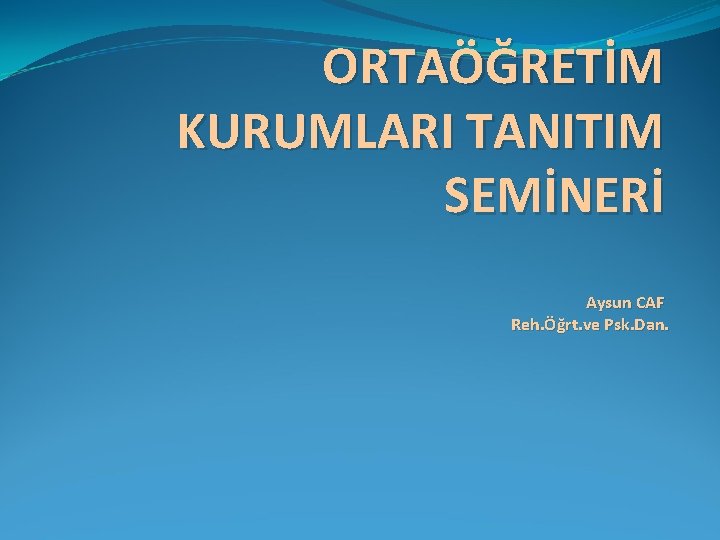 ORTAÖĞRETİM KURUMLARI TANITIM SEMİNERİ

Aysun CAF
Reh.Öğrt.ve Psk.Dan.